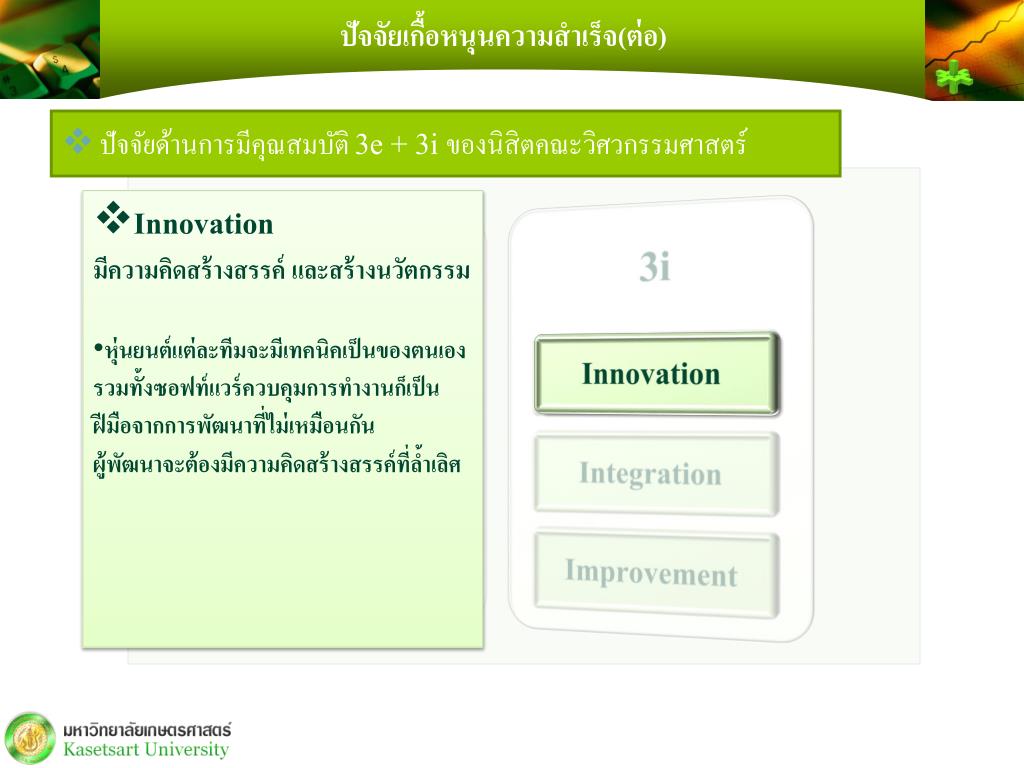 ปัจจัยเกื้อหนุนความสำเร็จ(ต่อ)

❖ ปัจจัยด้านการมีคุณสมบัติ 3e + 3i ของนิสิตคณะวิศวกรรมศาสตร์

❖Innovation

มีความคิดสร้างสรรค์ และสร้างนวัตกรรม

•หุ่นยนต์แต่ละทีมจะมีเทคนิคเป็นของตนเอง รวมทั้งซอฟท์แวร์ควบคุมการทำงานก็เป็นฝีมือจากการพัฒนาที่ไม่เหมือนกัน ผู้พัฒนาจะต้องมีความคิดสร้างสรรค์ที่ล้ำเลิศ

3i

Innovation

Integration

Improvement

มหาวิทยาลัยเกษตรศาสตร์
Kasetsart University